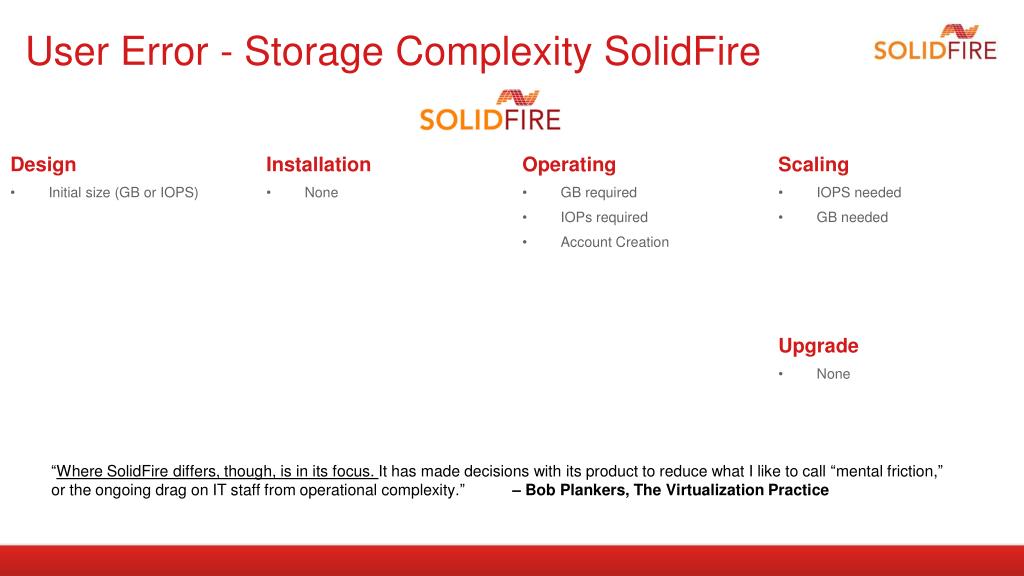 User Error - Storage Complexity SolidFire

SOLIDFIRE

SOLIDFIRE

Design
• Initial size (GB or IOPS)

Installation
• None

Operating
• GB required
• IOPs required
• Account Creation

Scaling
• IOPS needed
• GB needed

Upgrade
• None

“Where SolidFire differs, though, is in its focus. It has made decisions with its product to reduce what I like to call “mental friction,” or the ongoing drag on IT staff from operational complexity.” – Bob Plankers, The Virtualization Practice